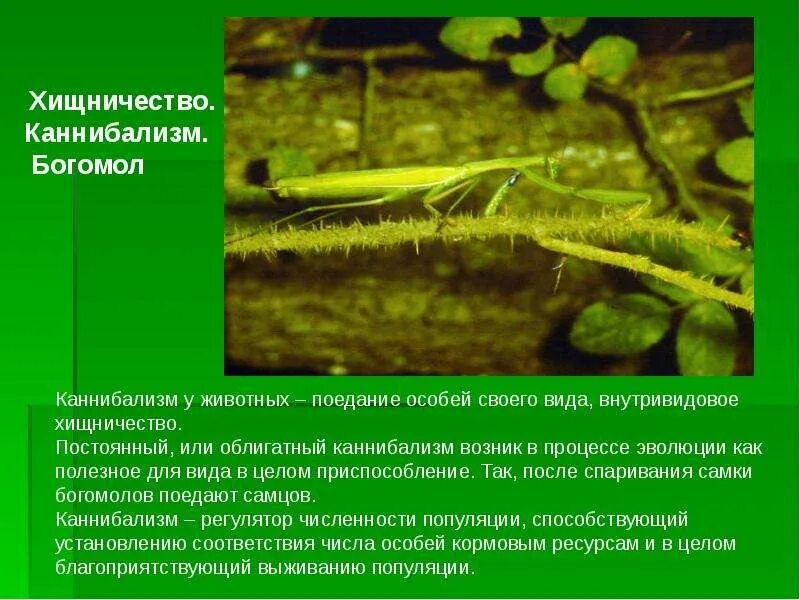 Хищничество.
Каннибализм.
Богомол

Каннибализм у животных – поедание особей своего вида, внутривидовое хищничество.
Постоянный, или облигатный каннибализм возник в процессе эволюции как полезное для вида в целом приспособление. Так, после спаривания самки богомолов поедают самцов.
Каннибализм – регулятор численности популяции, способствующий установлению соответствия числа особей кормовым ресурсам и в целом благоприятствующий выживанию популяции.